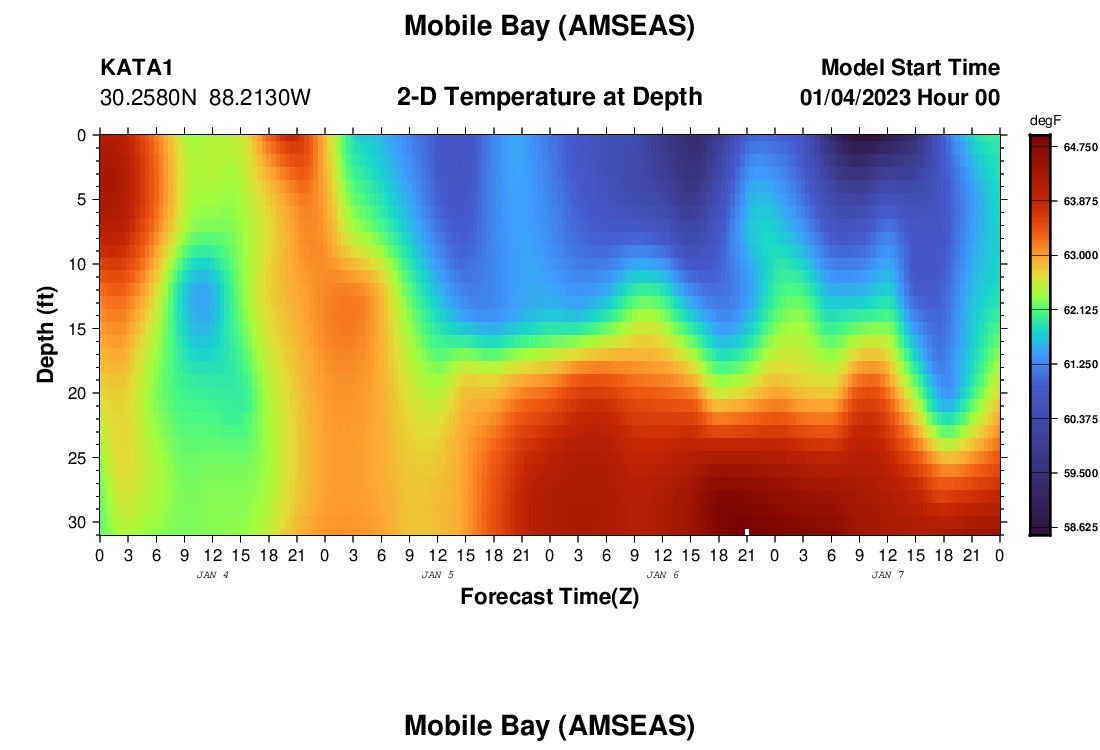 Mobile Bay (AMSEAS)

KATA1
30.2580N 88.2130W

2-D Temperature at Depth

Model Start Time
01/04/2023 Hour 00

degF
64.750
63.875
63.000
62.125
61.250
60.375
59.500
58.625

Depth (ft)
0
5
10
15
20
25
30

0 3 6 9 12 15 18 21 0 3 6 9 12 15 18 21 0 3 6 9 12 15 18 21 0 3 6 9 12 15 18 21 0

JAN 4
JAN 5
JAN 6
JAN 7

Forecast Time(Z)

Mobile Bay (AMSEAS)